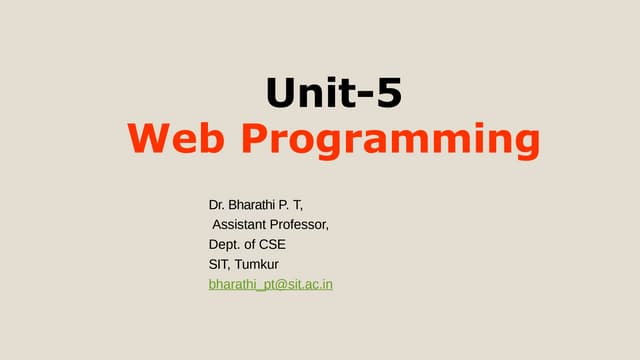 Unit-5
Web Programming

Dr. Bharathi P. T,
Assistant Professor,
Dept. of CSE
SIT, Tumkur
bharathi_pt@sit.ac.in